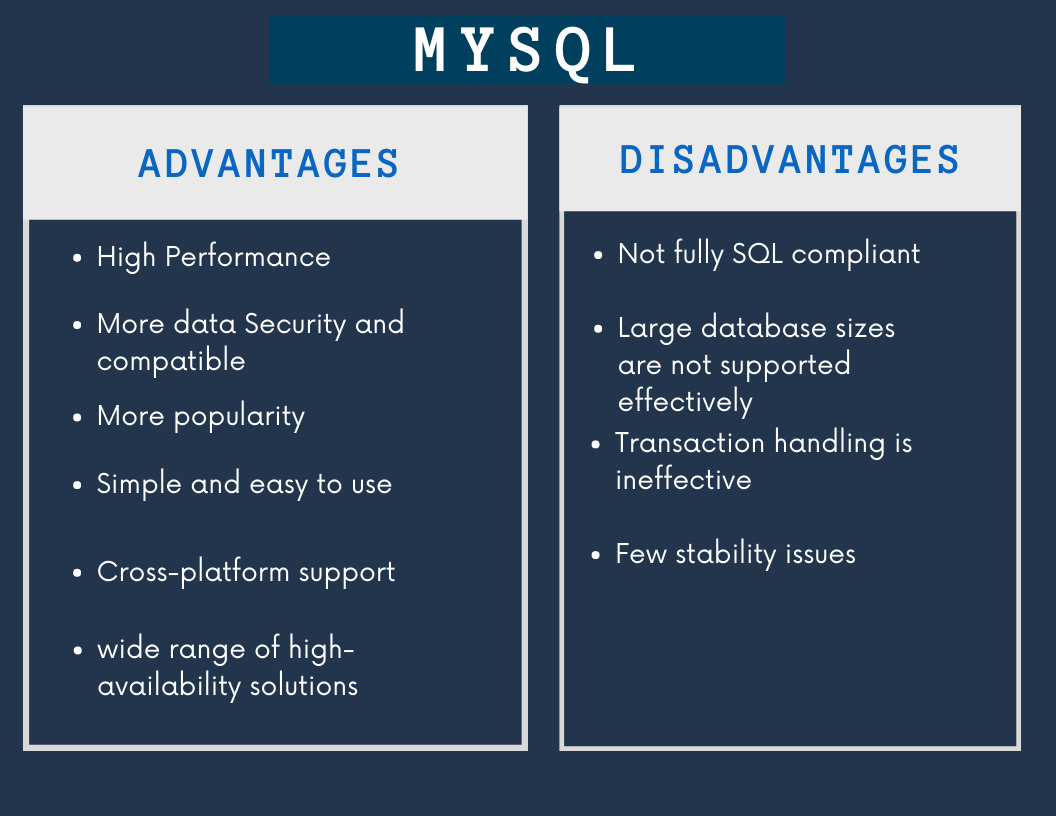 MYSQL

ADVANTAGES

- High Performance
- More data Security and compatible
- More popularity
- Simple and easy to use
- Cross-platform support
- wide range of high-availability solutions

DISADVANTAGES

- Not fully SQL compliant
- Large database sizes are not supported effectively
- Transaction handling is ineffective
- Few stability issues